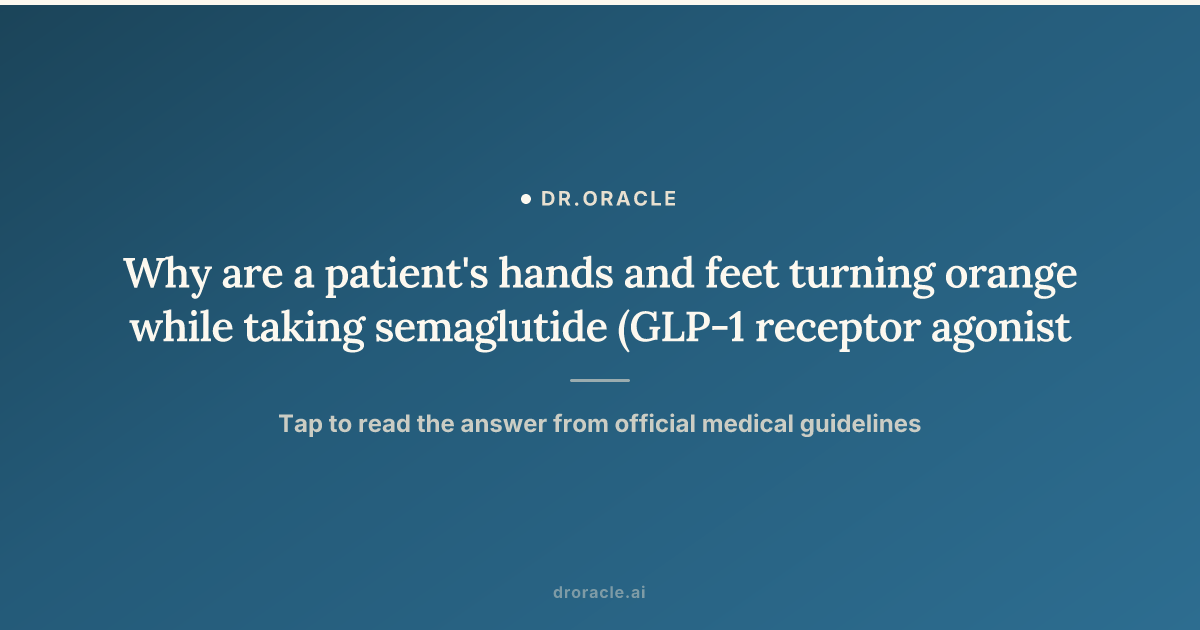 DR.ORACLE

Why are a patient's hands and feet turning orange while taking semaglutide (GLP-1 receptor agonist

Tap to read the answer from official medical guidelines

droracle.ai